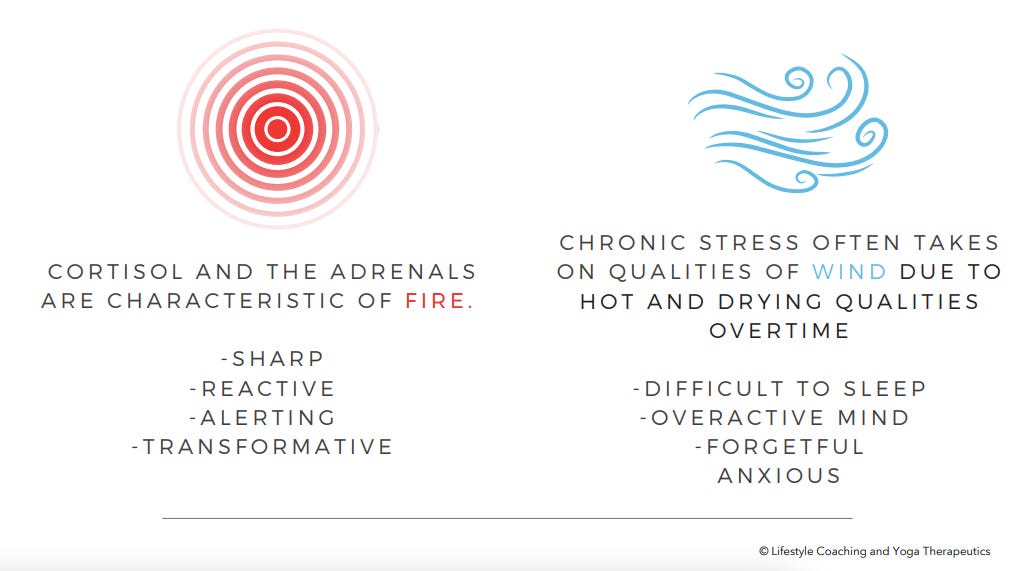 CORTISOL AND THE ADRENALS ARE CHARACTERISTIC OF FIRE.

-SHARP
-REACTIVE
-ALERTING
-TRANSFORMATIVE

CHRONIC STRESS OFTEN TAKES ON QUALITIES OF WIND DUE TO HOT AND DRYING QUALITIES OVERTIME

-DIFFICULT TO SLEEP
-OVERACTIVE MIND
-FORGETFUL
ANXIOUS

© Lifestyle Coaching and Yoga Therapeutics